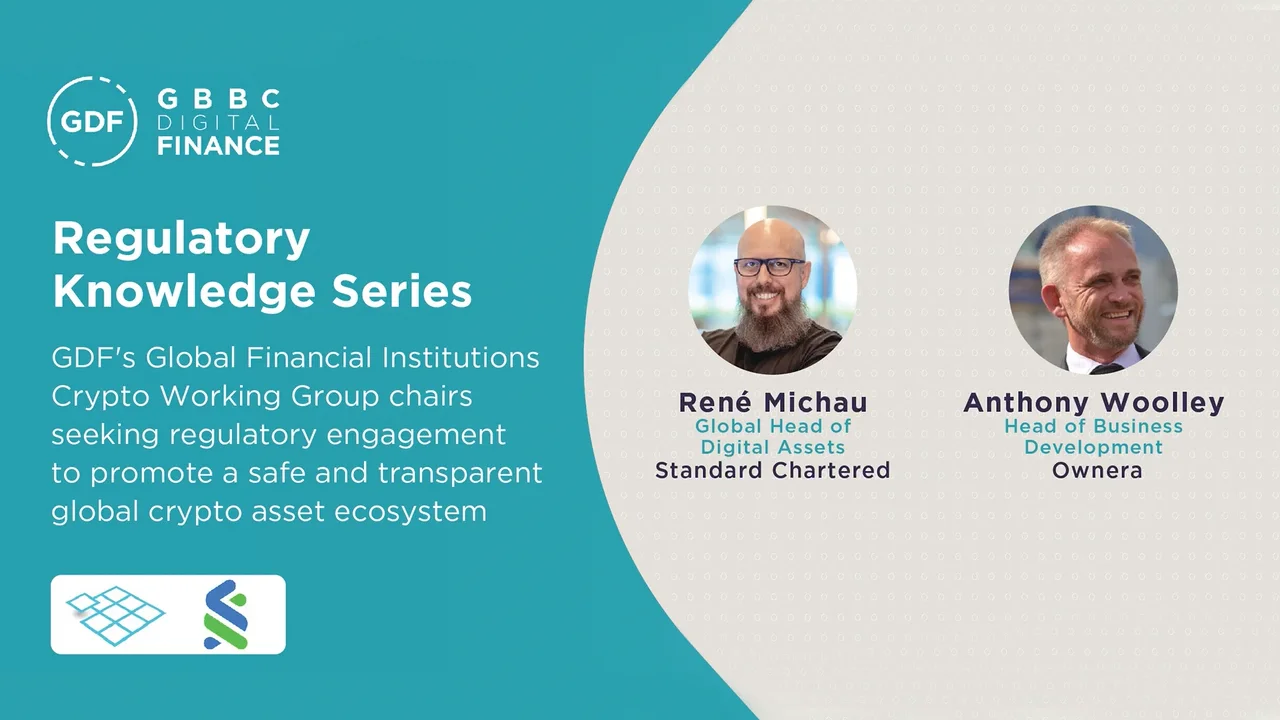 GDF GBBC DIGITAL FINANCE

Regulatory Knowledge Series

GDF's Global Financial Institutions Crypto Working Group chairs seeking regulatory engagement to promote a safe and transparent global crypto asset ecosystem

René Michau
Global Head of Digital Assets
Standard Chartered

Anthony Woolley
Head of Business Development
Ownera